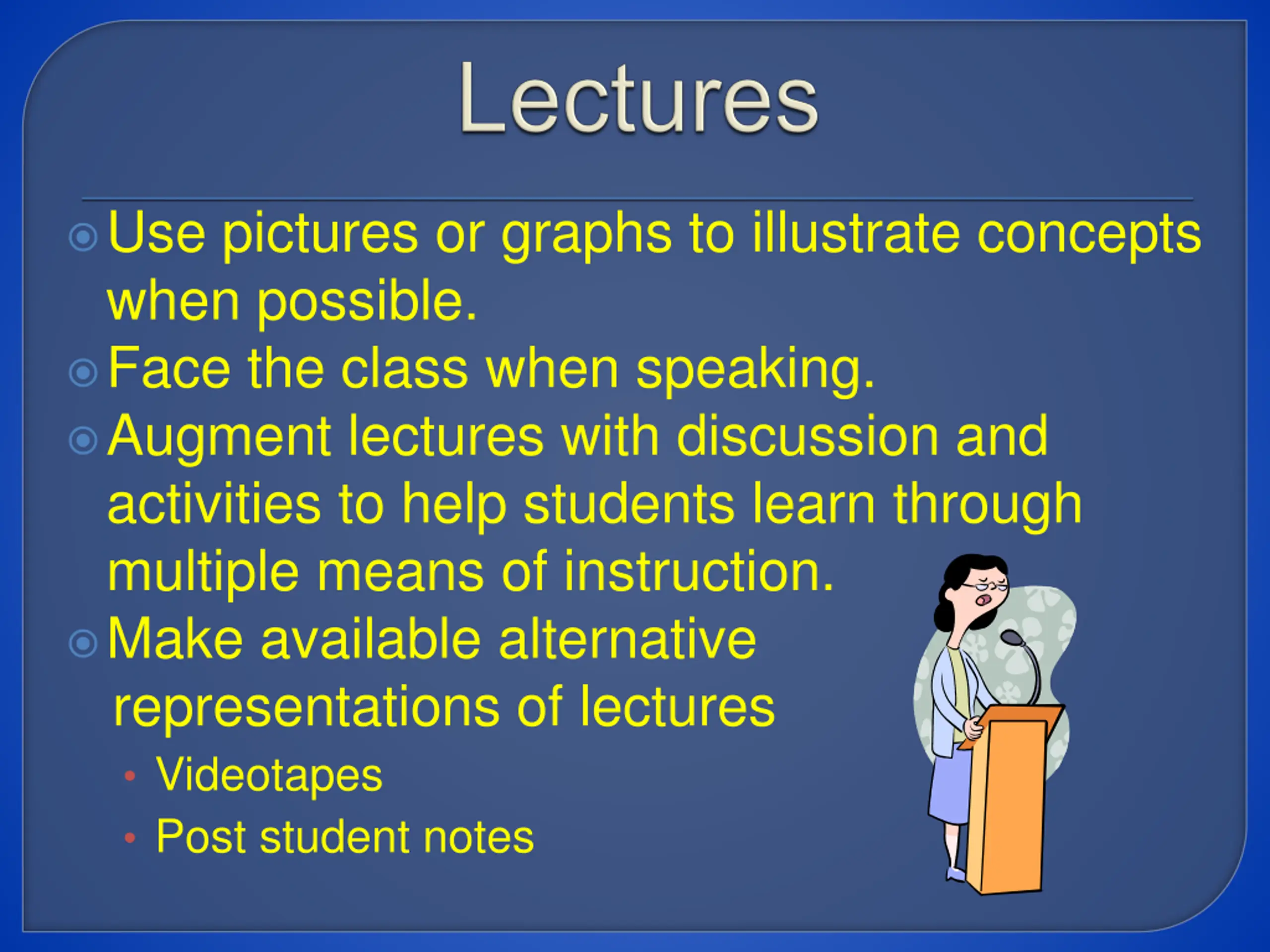 Lectures

Use pictures or graphs to illustrate concepts when possible.
Face the class when speaking.
Augment lectures with discussion and activities to help students learn through multiple means of instruction.
Make available alternative representations of lectures
• Videotapes
• Post student notes